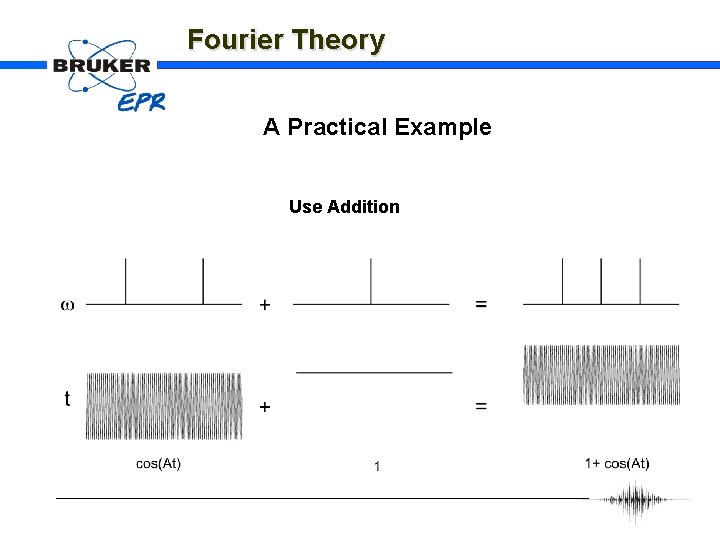 BRUKER
EPR

Fourier Theory

A Practical Example

Use Addition

ω + =

t + =

cos(At) 1 1+ cos(At)